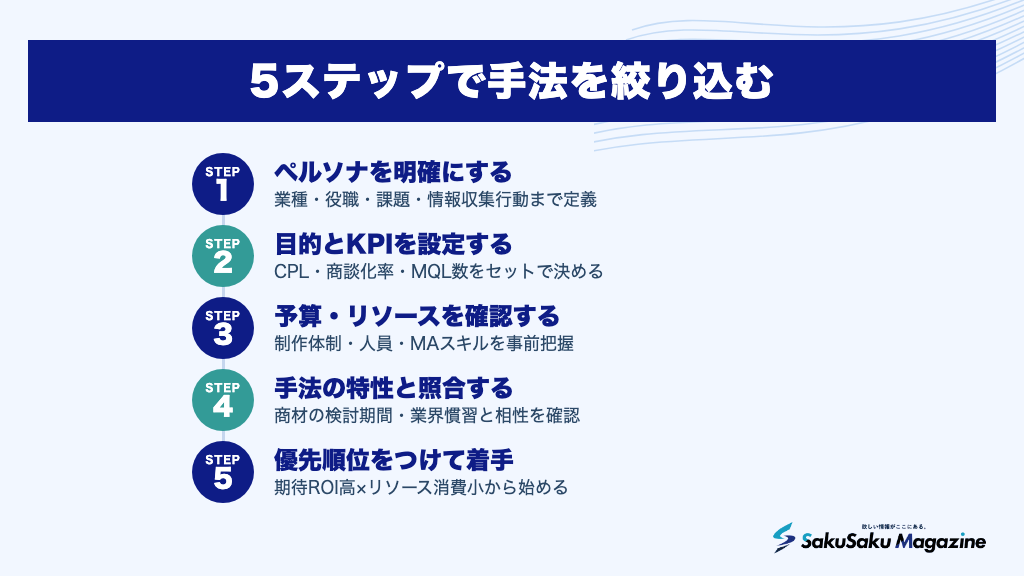 5ステップで手法を絞り込む

STEP 1
ペルソナを明確にする
業種・役職・課題・情報収集行動まで定義

STEP 2
目的とKPIを設定する
CPL・商談化率・MQL数をセットで決める

STEP 3
予算・リソースを確認する
制作体制・人員・MAスキルを事前把握

STEP 4
手法の特性と照合する
商材の検討期間・業界慣習と相性を確認

STEP 5
優先順位をつけて着手
期待ROI高×リソース消費小から始める

欲しい情報がここにある。
SakuSaku Magazine